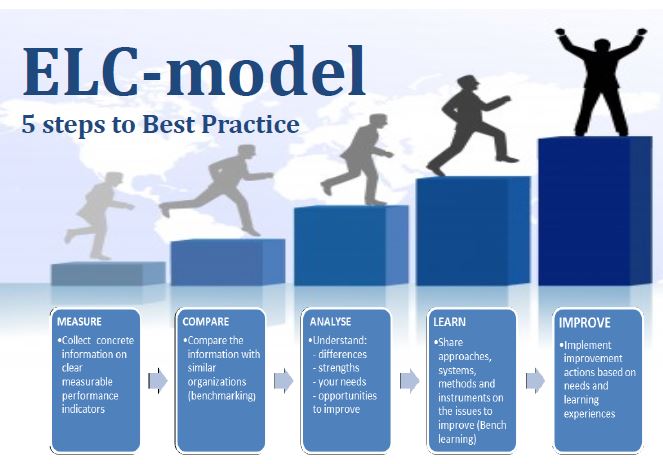 ELC-model

5 steps to Best Practice

MEASURE

•Collect concrete information on clear measurable performance indicators

COMPARE

•Compare the information with similar organizations (benchmarking)

ANALYSE

•Understand:
- differences
- strengths
- your needs
- opportunities to improve

LEARN

•Share approaches, systems, methods and instruments on the issues to improve (Bench learning)

IMPROVE

•Implement improvement actions based on needs and learning experiences